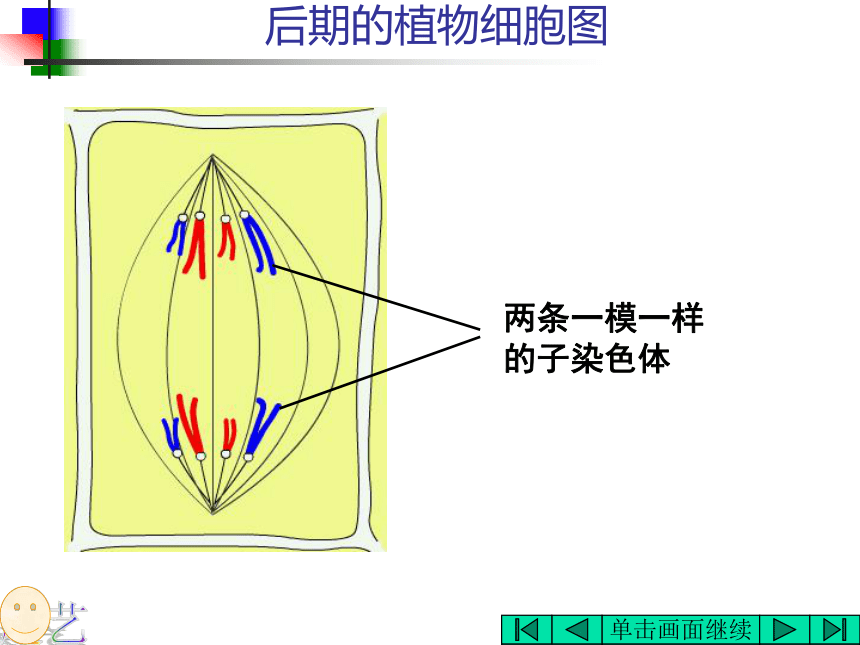 后期的植物细胞图

两条一模一样的子染色体

艺

单击画面继续